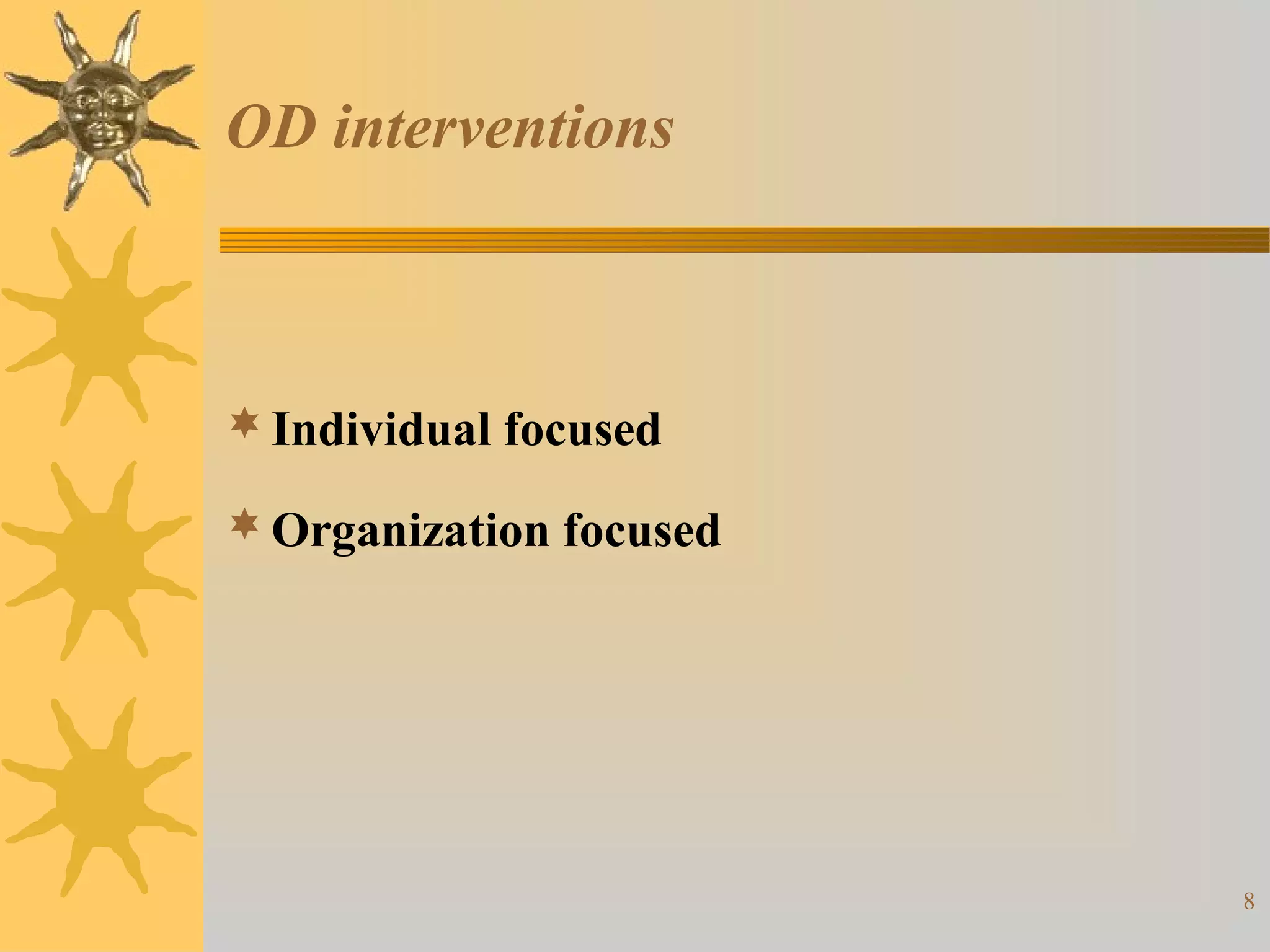 OD interventions

Individual focused

Organization focused

8